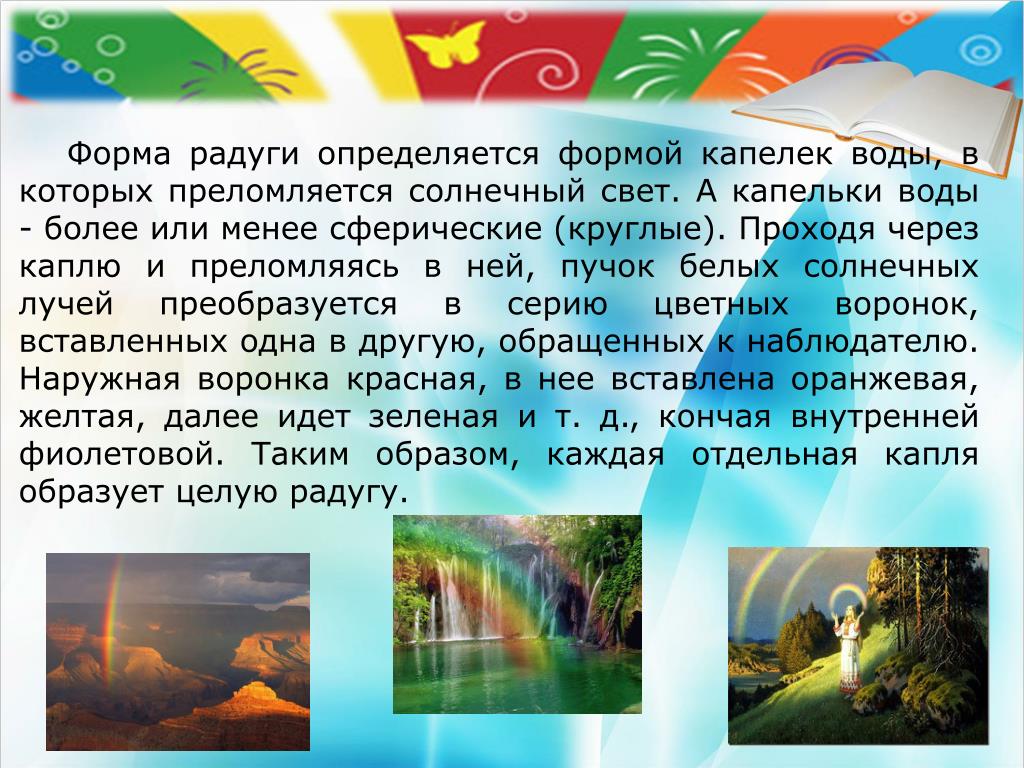 Форма радуги определяется формой капелек воды, в которых преломляется солнечный свет. А капельки воды - более или менее сферические (круглые). Проходя через каплю и преломляясь в ней, пучок белых солнечных лучей преобразуется в серию цветных воронок, вставленных одна в другую, обращенных к наблюдателю. Наружная воронка красная, в нее вставлена оранжевая, желтая, далее идет зеленая и т. д., кончая внутренней фиолетовой. Таким образом, каждая отдельная капля образует целую радугу.